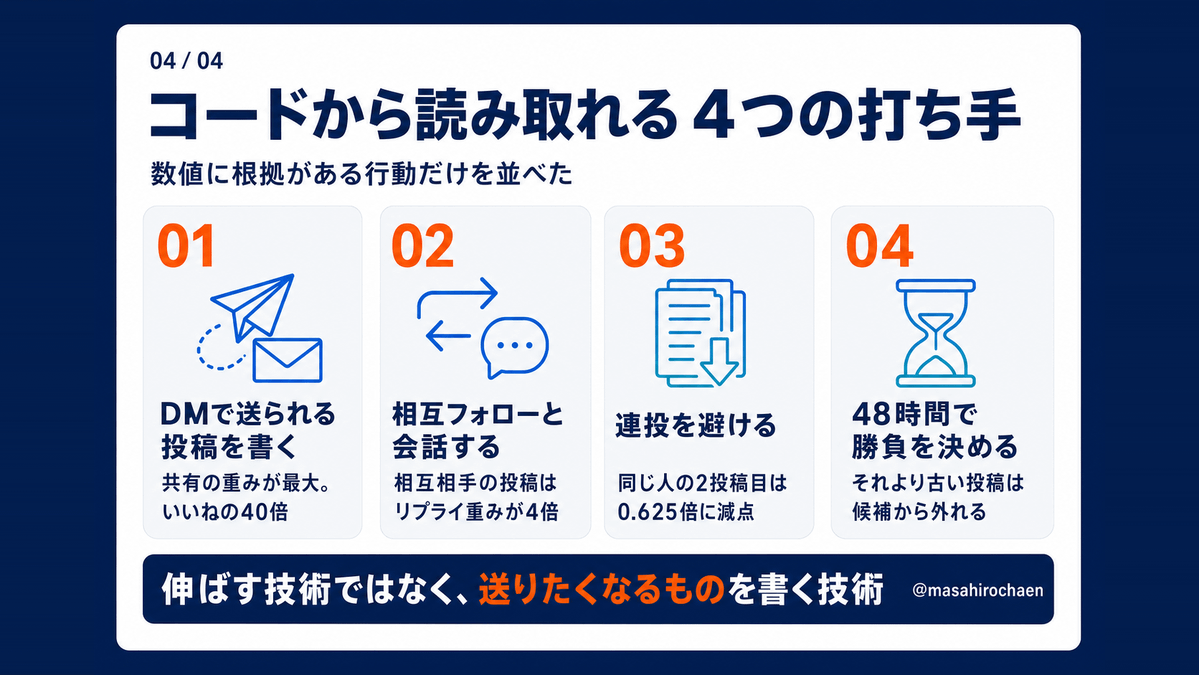 04 / 04

コードから読み取れる 4つの打ち手

数値に根拠がある行動だけを並べた

01

DMで送られる投稿を書く

共有の重みが最大。いいねの40倍

02

相互フォローと会話する

相互相手の投稿はリプライ重みが4倍

03

連投を避ける

同じ人の2投稿目は0.625倍に減点

04

48時間で勝負を決める

それより古い投稿は候補から外れる

伸ばす技術ではなく、送りたくなるものを書く技術

@masahirochaen